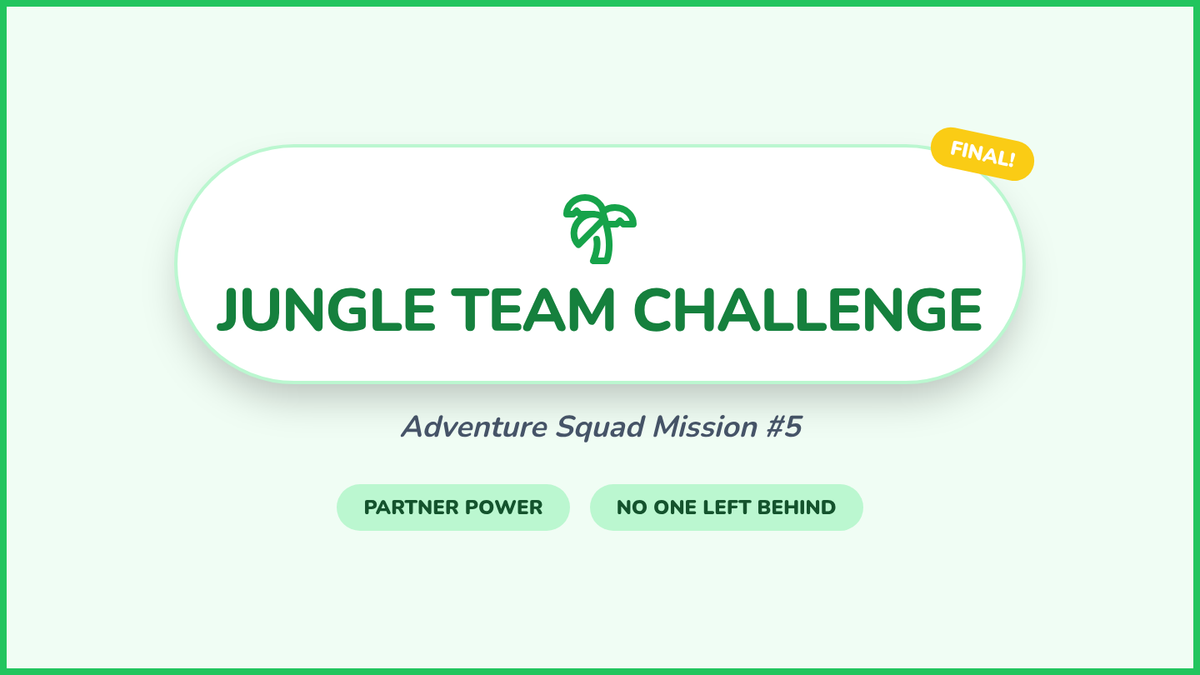 FINAL!

JUNGLE TEAM CHALLENGE

Adventure Squad Mission #5

PARTNER POWER

NO ONE LEFT BEHIND